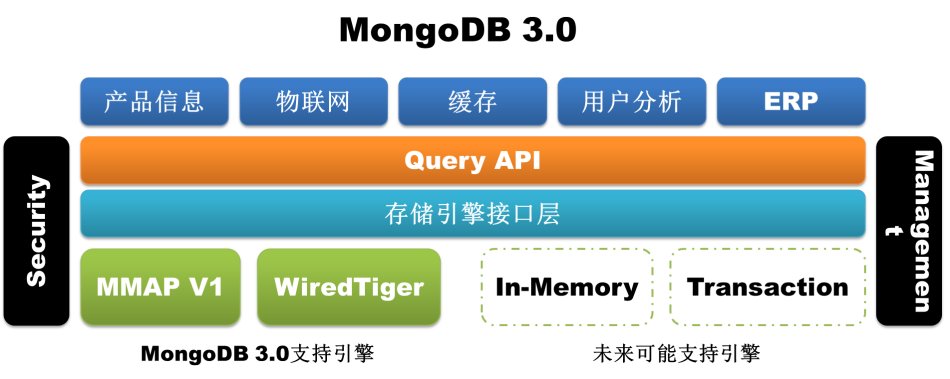 MongoDB 3.0

产品信息

物联网

缓存

用户分析

ERP

Security

Query API

存储引擎接口层

Managemen t

MMAP V1

WiredTiger

In-Memory

Transaction

MongoDB 3.0支持引擎

未来可能支持引擎